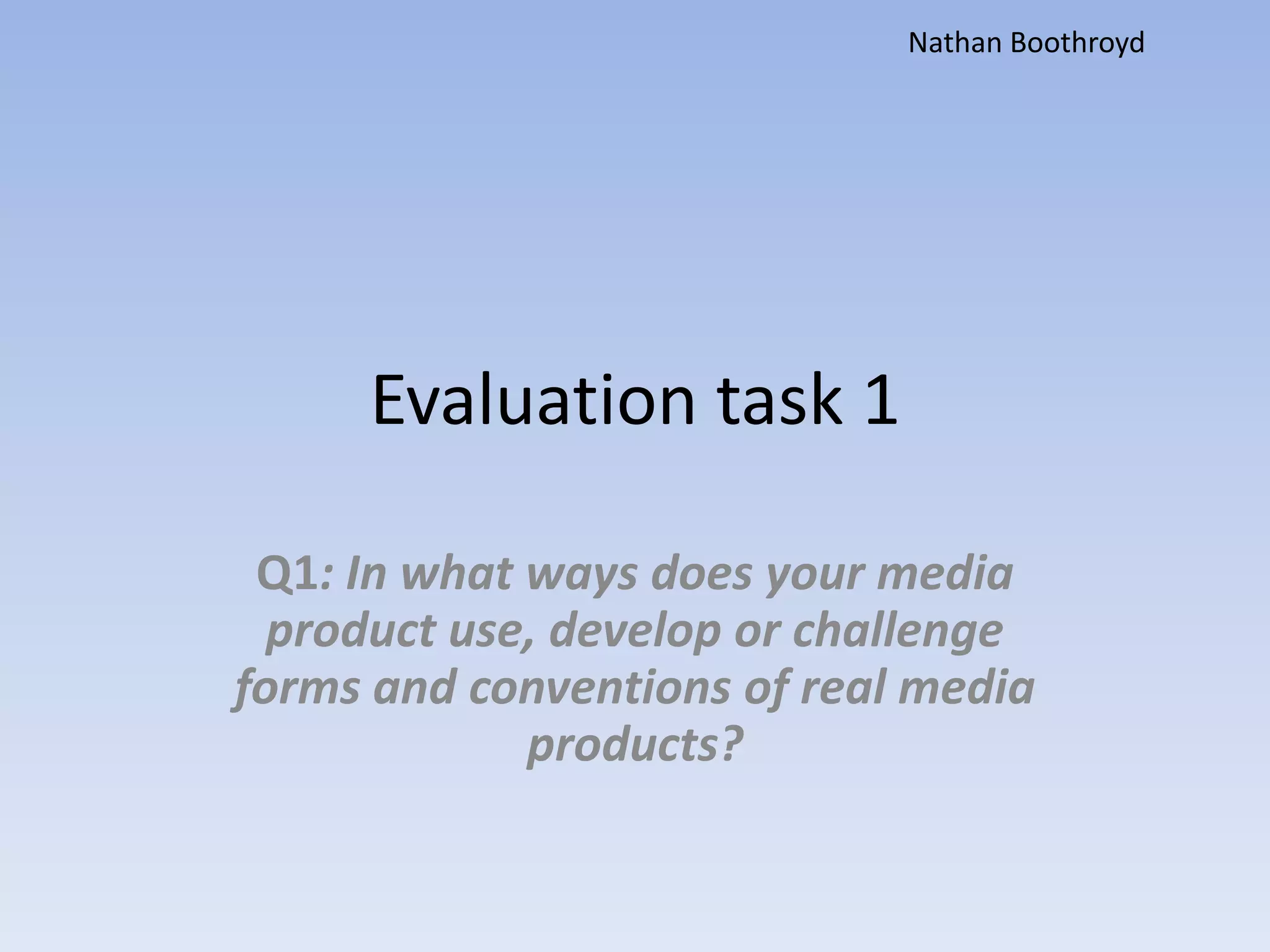 Nathan Boothroyd

Evaluation task 1

Q1: In what ways does your media product use, develop or challenge forms and conventions of real media products?